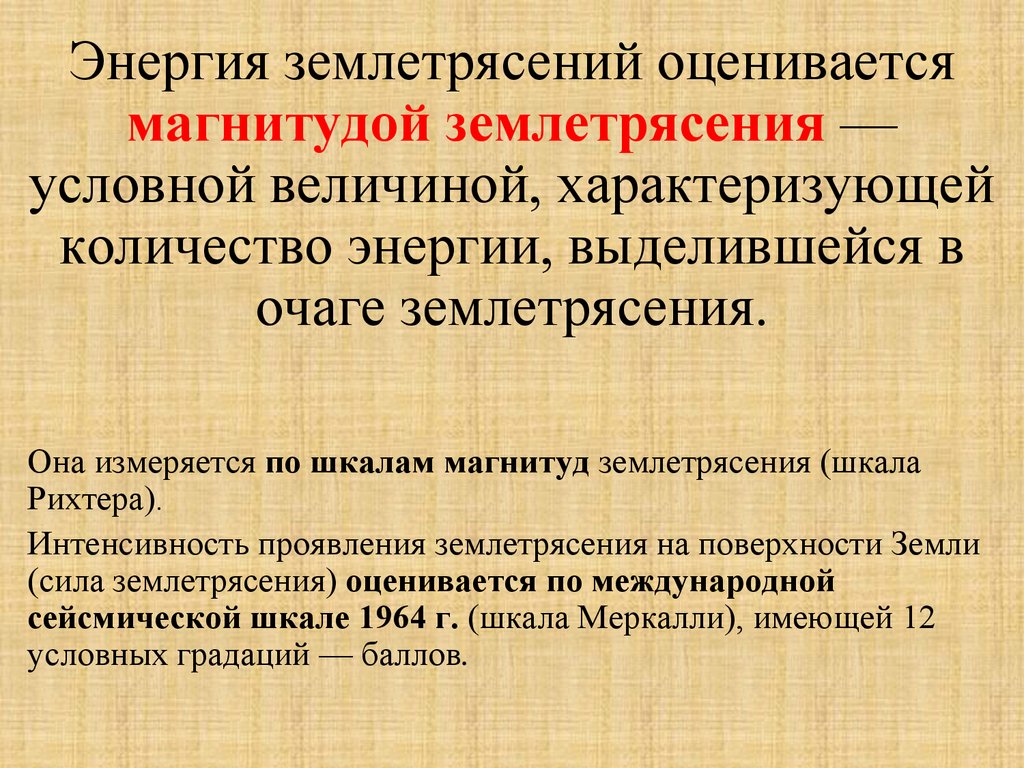 Энергия землетрясений оценивается магнитудой землетрясения — условной величиной, характеризующей количество энергии, выделившейся в очаге землетрясения.

Она измеряется по шкалам магнитуд землетрясения (шкала Рихтера).

Интенсивность проявления землетрясения на поверхности Земли (сила землетрясения) оценивается по международной сейсмической шкале 1964 г. (шкала Меркалли), имеющей 12 условных градаций — баллов.